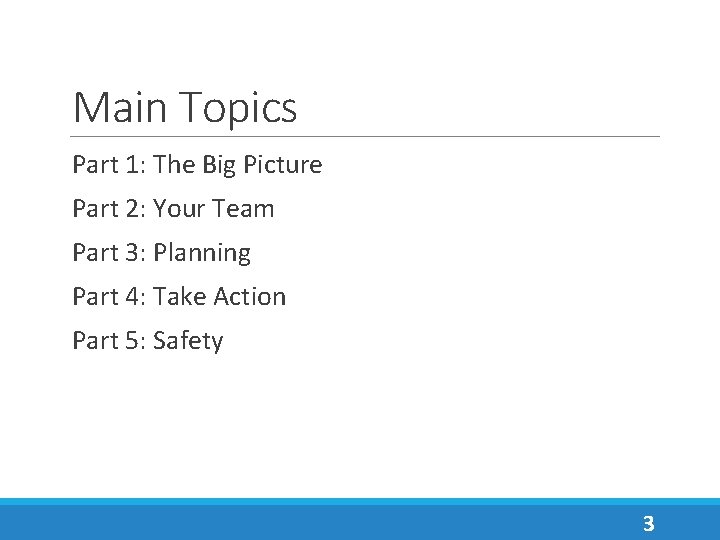 Main Topics

Part 1: The Big Picture

Part 2: Your Team

Part 3: Planning

Part 4: Take Action

Part 5: Safety

3